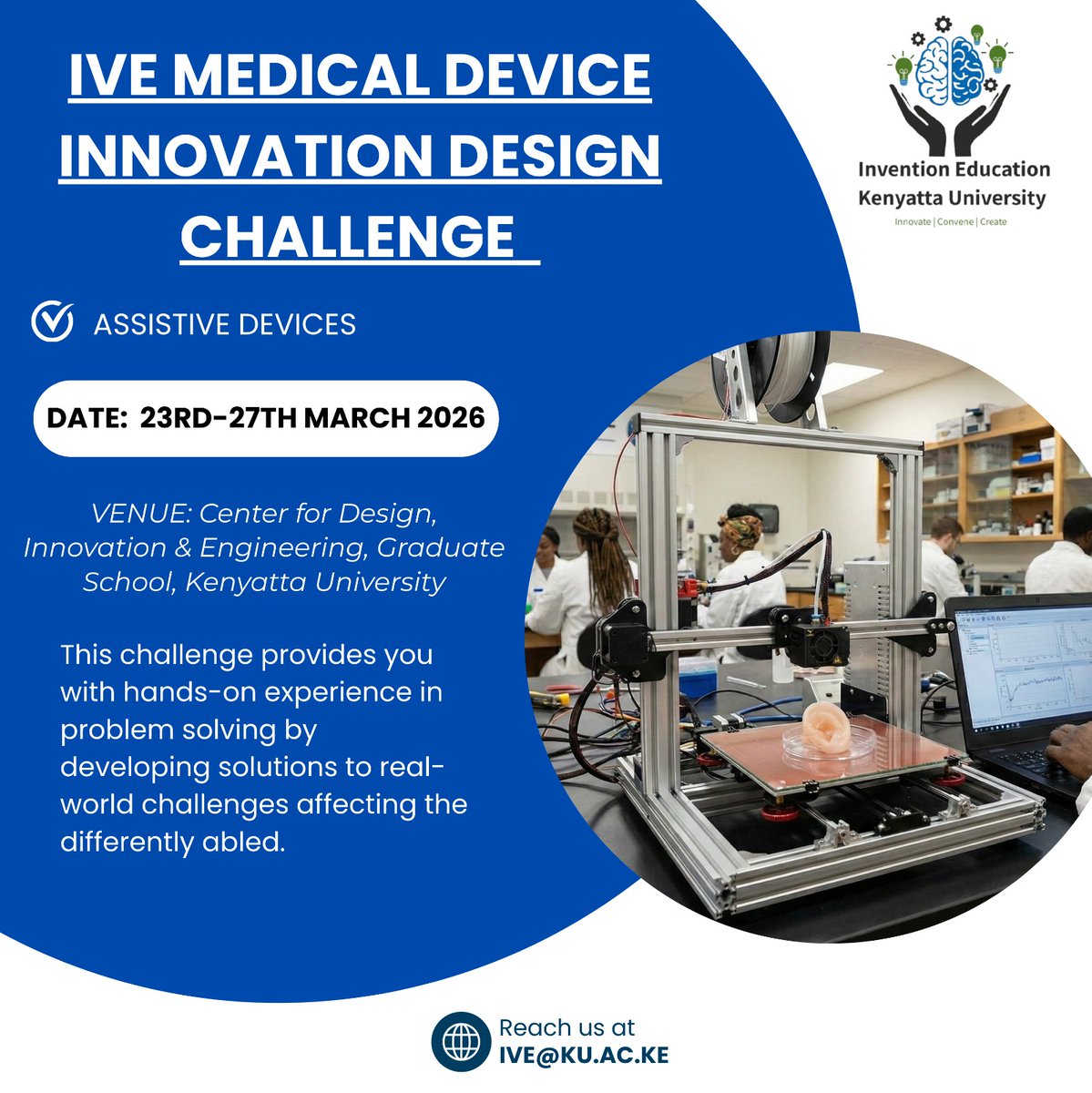 IVE MEDICAL DEVICE INNOVATION DESIGN CHALLENGE

Invention Education Kenyatta University
Innovate | Convene | Create

ASSISTIVE DEVICES

DATE: 23RD-27TH MARCH 2026

VENUE: Center for Design, Innovation & Engineering, Graduate School, Kenyatta University

This challenge provides you with hands-on experience in problem solving by developing solutions to real-world challenges affecting the differently abled.

Reach us at
IVE@KU.AC.KE